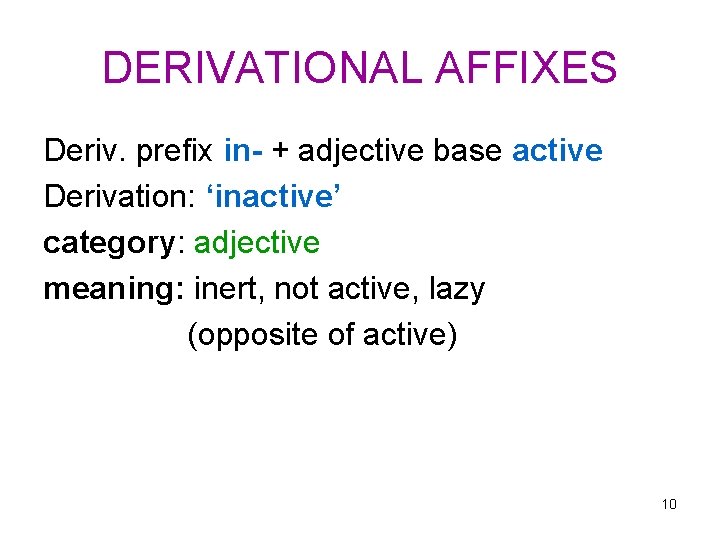 DERIVATIONAL AFFIXES

Deriv. prefix in- + adjective base active
Derivation: ‘inactive’
category: adjective
meaning: inert, not active, lazy
(opposite of active)

10